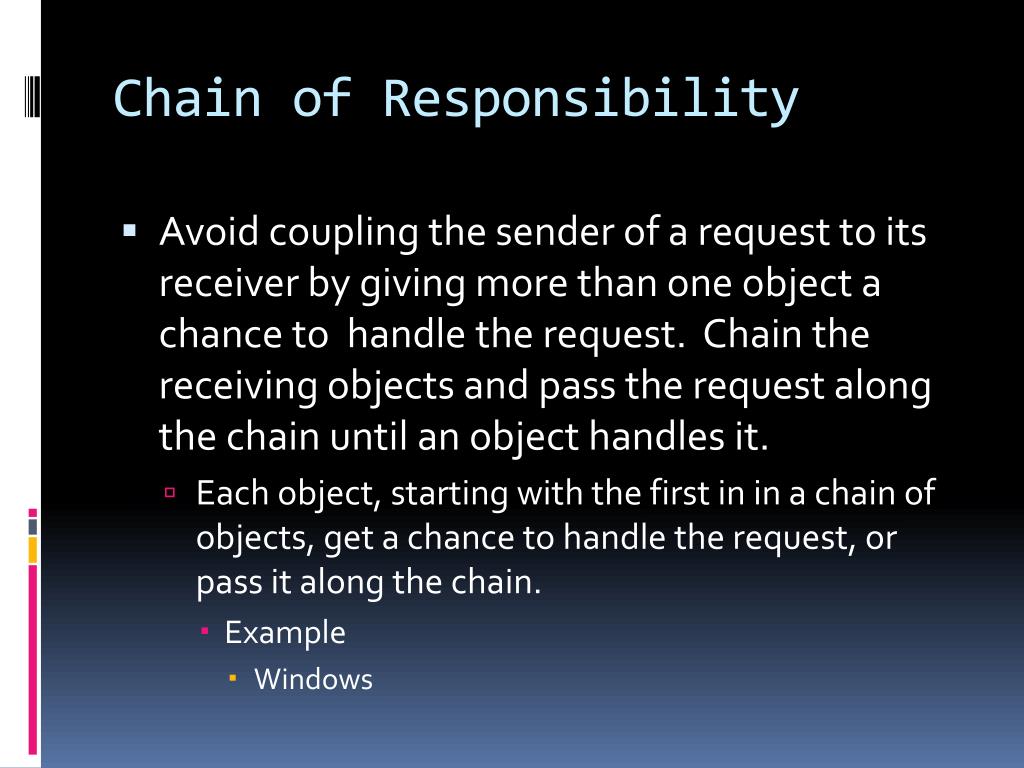 Chain of Responsibility

▪ Avoid coupling the sender of a request to its receiver by giving more than one object a chance to handle the request. Chain the receiving objects and pass the request along the chain until an object handles it.

▫ Each object, starting with the first in in a chain of objects, get a chance to handle the request, or pass it along the chain.

▪ Example

▪ Windows